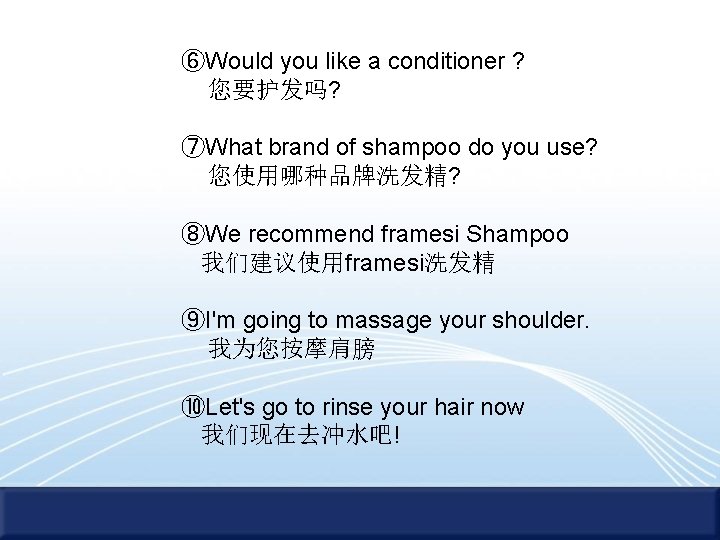 ⑥Would you like a conditioner ?
您要护发吗?

⑦What brand of shampoo do you use?
您使用哪种品牌洗发精?

⑧We recommend framesi Shampoo
我们建议使用framesi洗发精

⑨I'm going to massage your shoulder.
我为您按摩肩膀

⑩Let's go to rinse your hair now
我们现在去冲水吧!